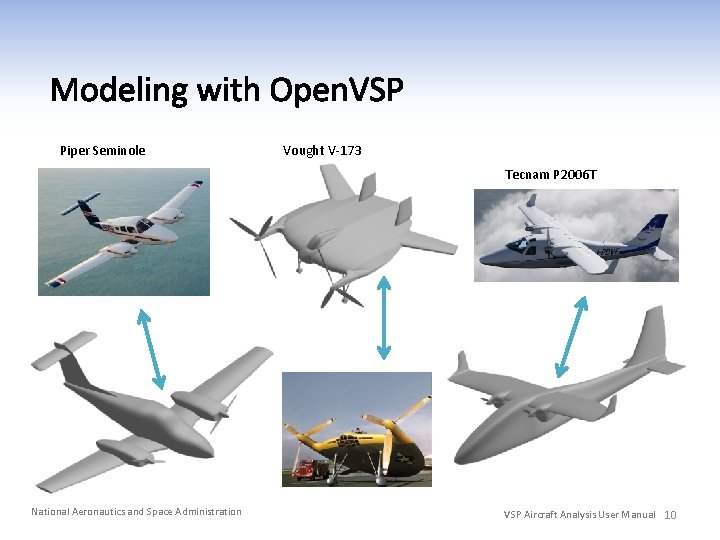 Modeling with OpenVSP

Piper Seminole

Vought V-173

Tecnam P2006T

National Aeronautics and Space Administration

VSP Aircraft Analysis User Manual 10